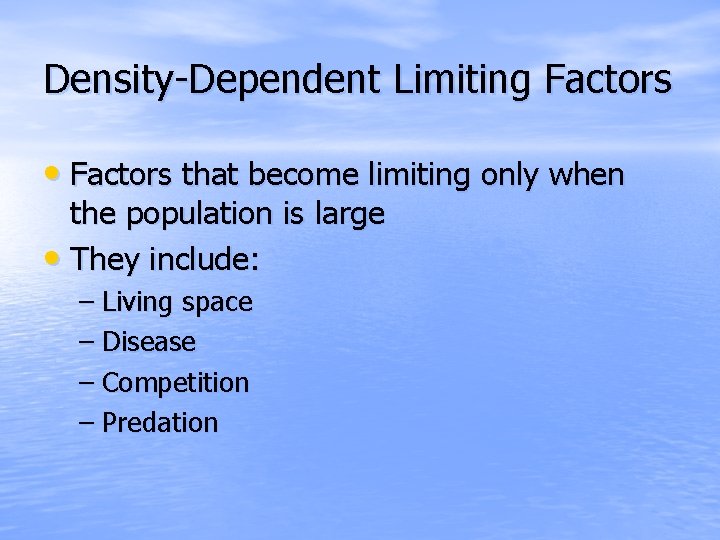 Density-Dependent Limiting Factors

• Factors that become limiting only when the population is large
• They include:
– Living space
– Disease
– Competition
– Predation